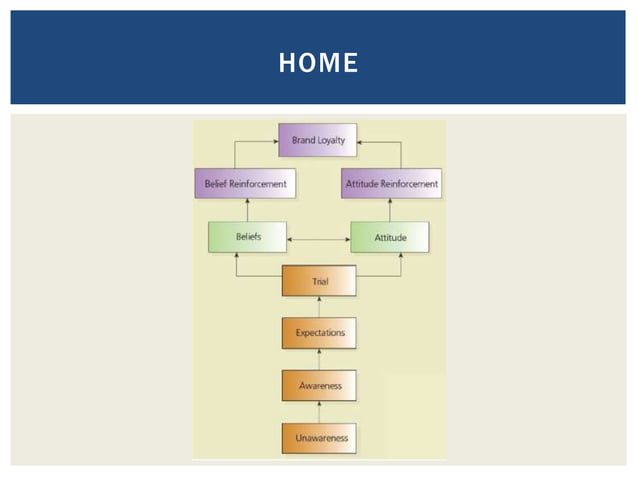 HOME

Brand Loyalty

Belief Reinforcement

Attitude Reinforcement

Beliefs

Attitude

Trial

Expectations

Awareness

Unawareness